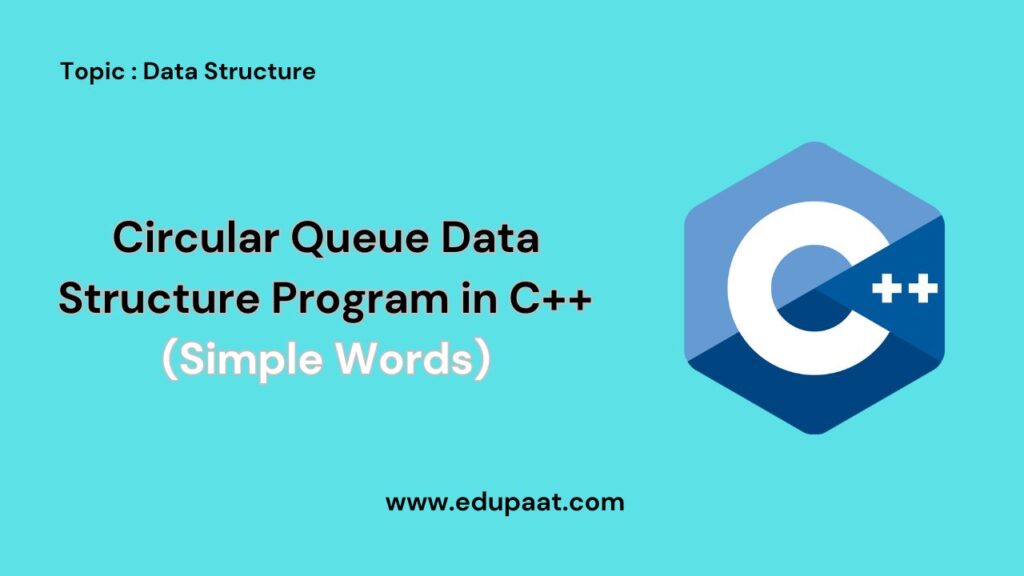 Topic : Data Structure

Circular Queue Data Structure Program in C++
(Simple Words)

C++

www.edupaat.com